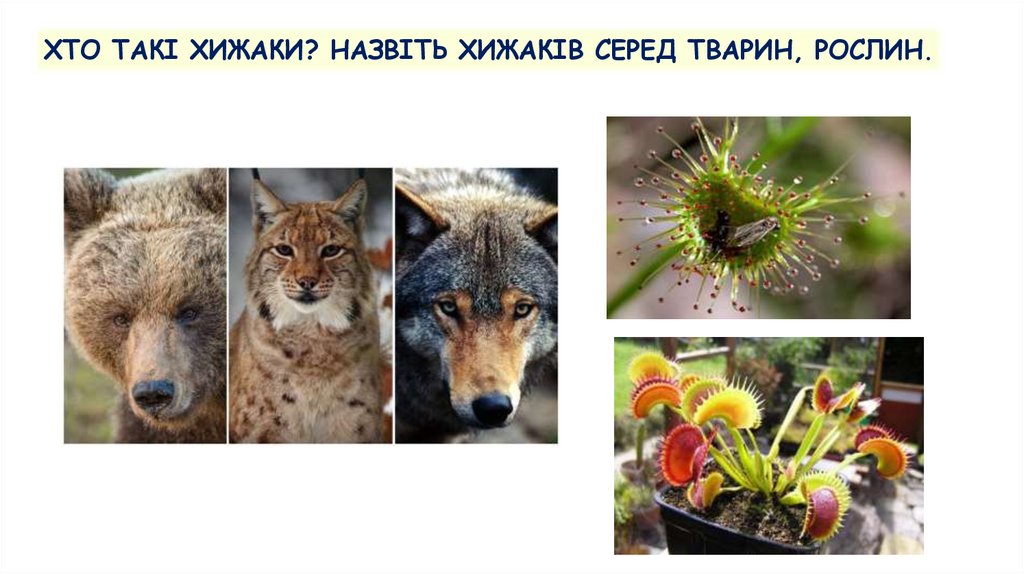 ХТО ТАКІ ХИЖАКИ? НАЗВІТЬ ХИЖАКІВ СЕРЕД ТВАРИН, РОСЛИН.